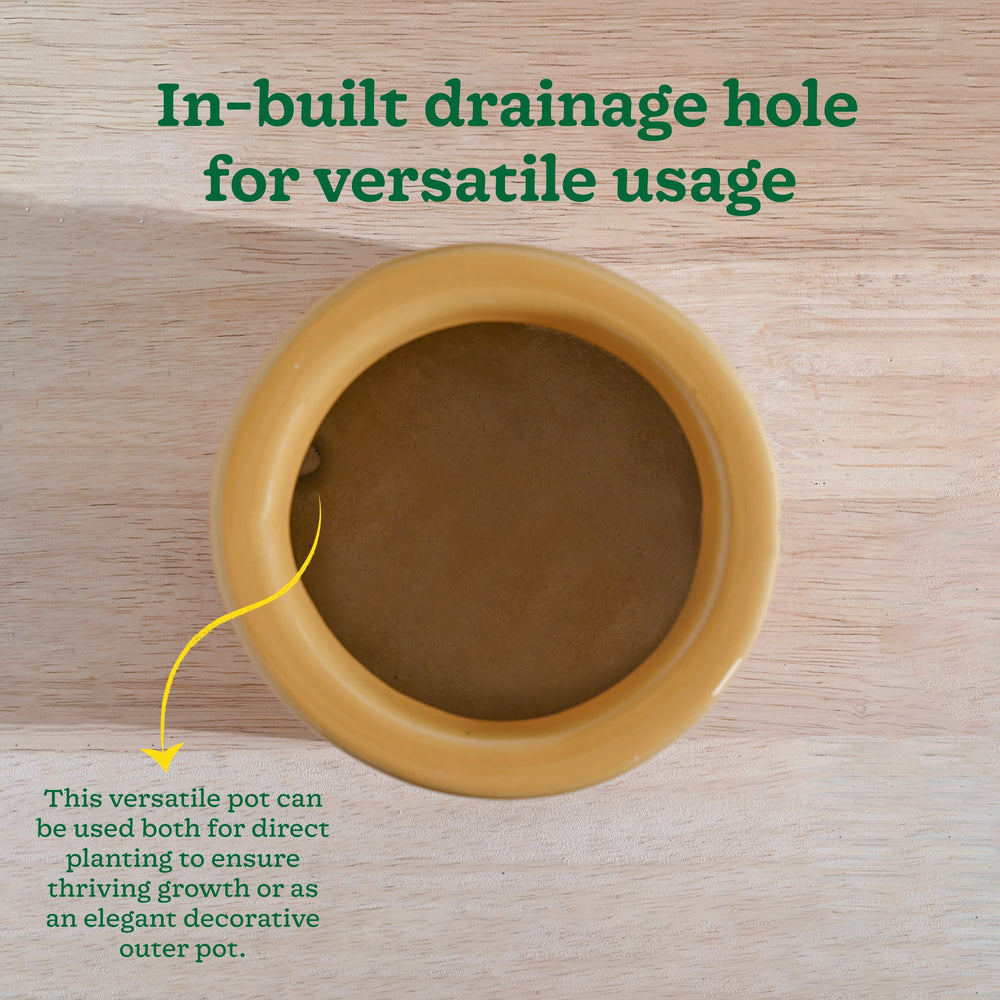 In-built drainage hole for versatile usage

This versatile pot can be used both for direct planting to ensure thriving growth or as an elegant decorative outer pot.